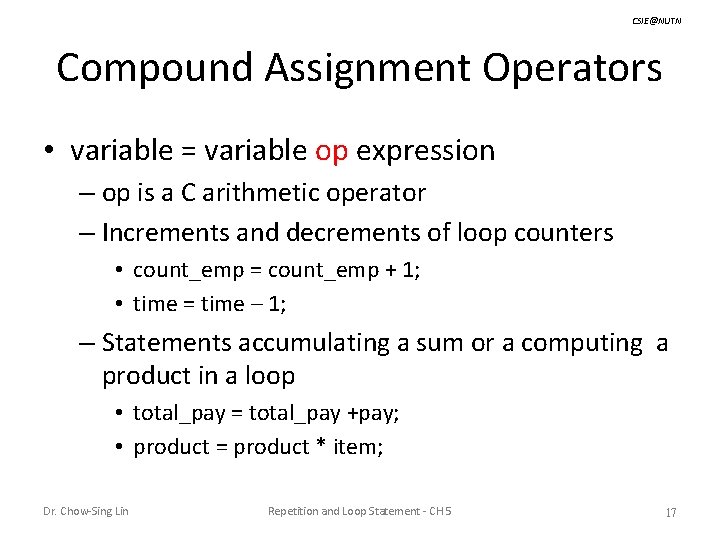 CSIE@NUTN

Compound Assignment Operators

• variable = variable op expression
– op is a C arithmetic operator
– Increments and decrements of loop counters
• count_emp = count_emp + 1;
• time = time – 1;
– Statements accumulating a sum or a computing a product in a loop
• total_pay = total_pay +pay;
• product = product * item;

Dr. Chow-Sing Lin
Repetition and Loop Statement - CH5
17